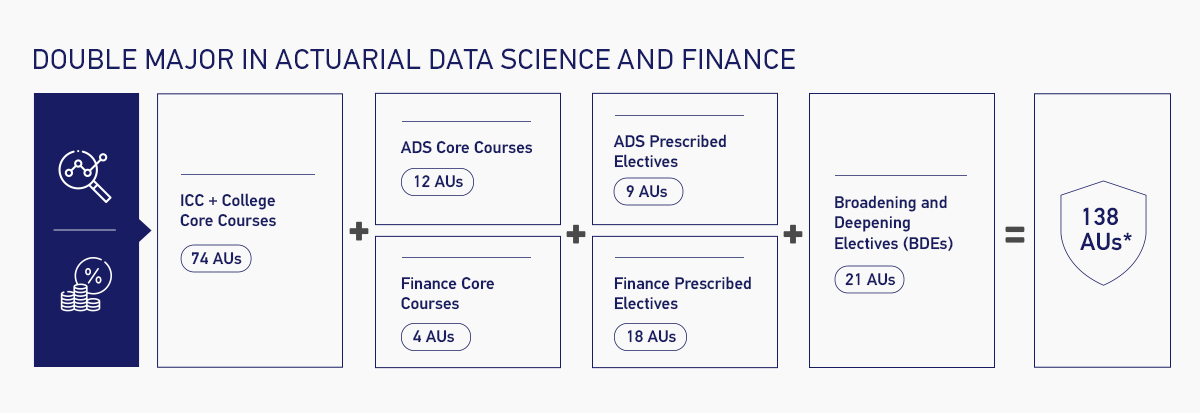 DOUBLE MAJOR IN ACTUARIAL DATA SCIENCE AND FINANCE

ICC + College Core Courses

74 AUs

+

ADS Core Courses

12 AUs

Finance Core Courses

4 AUs

+

ADS Prescribed Electives

9 AUs

Finance Prescribed Electives

18 AUs

+

Broadening and Deepening Electives (BDEs)

21 AUs

=

138 AUs*